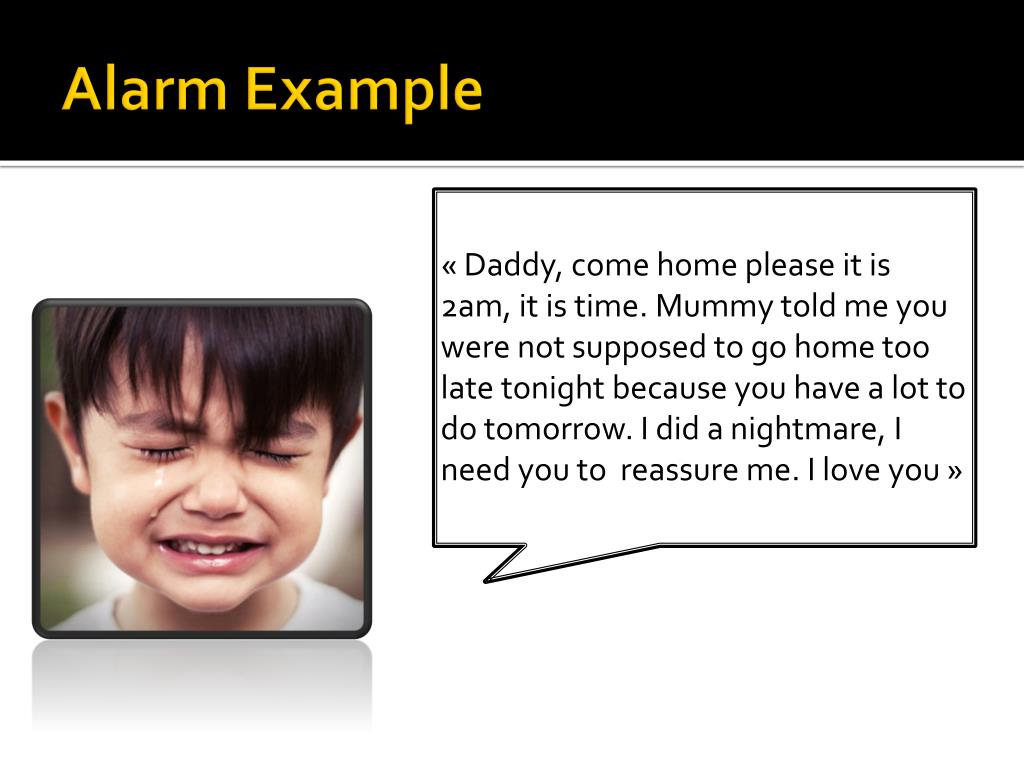 Alarm Example

« Daddy, come home please it is 2am, it is time. Mummy told me you were not supposed to go home too late tonight because you have a lot to do tomorrow. I did a nightmare, I need you to  reassure me. I love you »